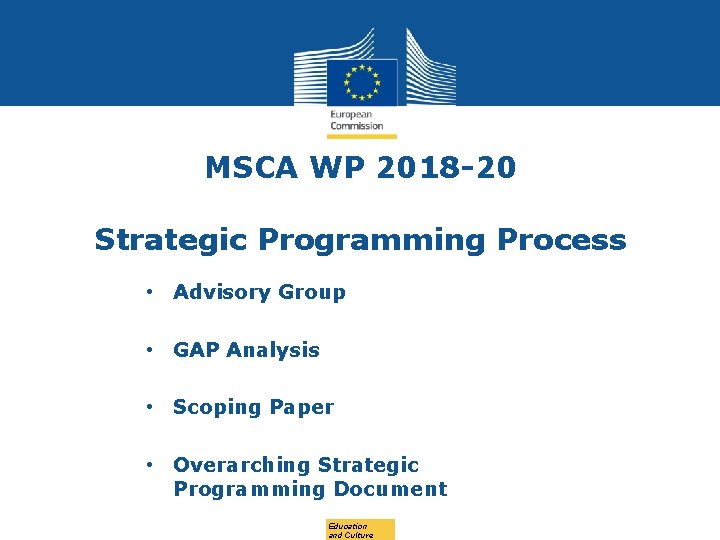 European Commission

MSCA WP 2018-20

Strategic Programming Process

• Advisory Group

• GAP Analysis

• Scoping Paper

• Overarching Strategic Programming Document

Education and Culture